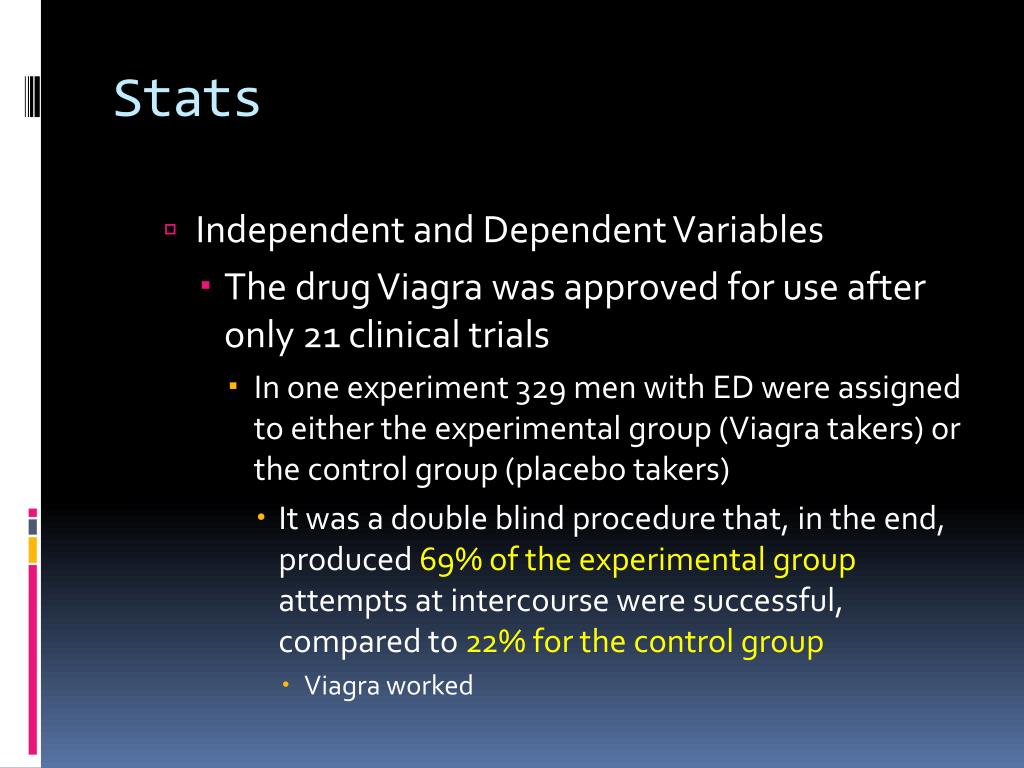 Stats

Independent and Dependent Variables

The drug Viagra was approved for use after only 21 clinical trials

In one experiment 329 men with ED were assigned to either the experimental group (Viagra takers) or the control group (placebo takers)

It was a double blind procedure that, in the end, produced 69% of the experimental group attempts at intercourse were successful, compared to 22% for the control group

Viagra worked